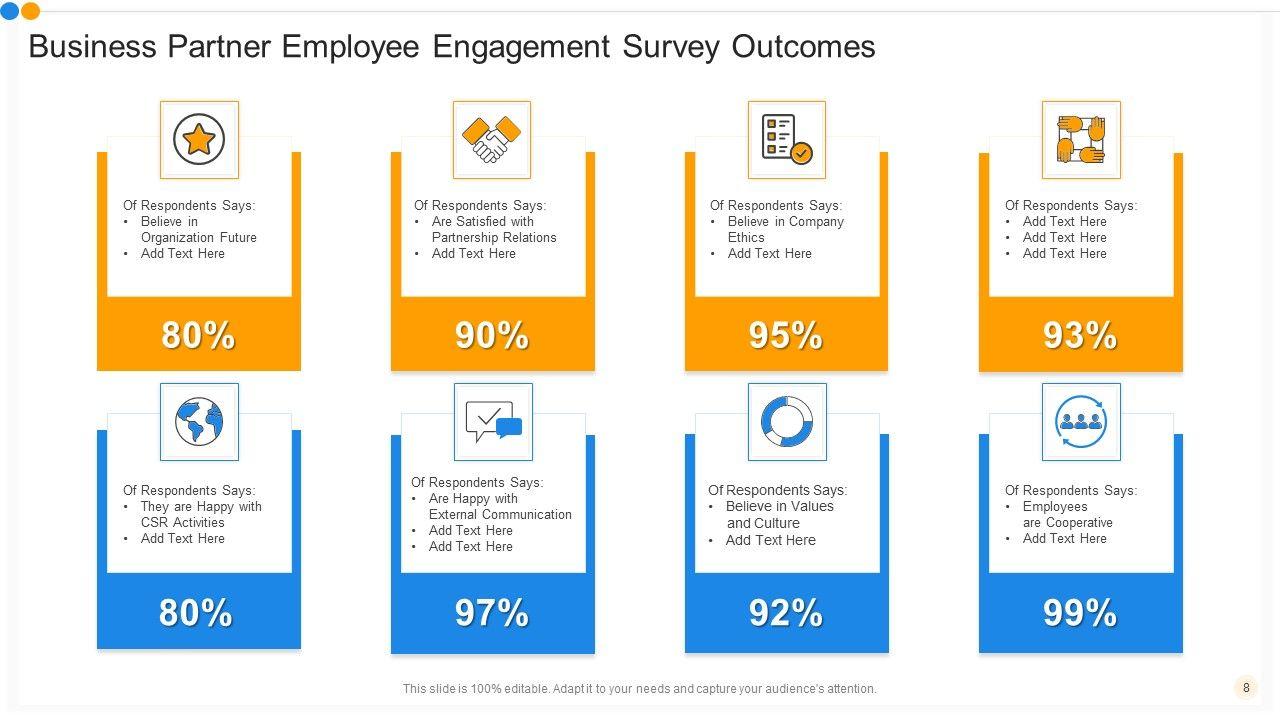 Business Partner Employee Engagement Survey Outcomes

Of Respondents Says:
• Believe in Organization Future
• Add Text Here

80%

Of Respondents Says:
• Are Satisfied with Partnership Relations
• Add Text Here

90%

Of Respondents Says:
• Believe in Company Ethics
• Add Text Here

95%

Of Respondents Says:
• Add Text Here
• Add Text Here
• Add Text Here

93%

Of Respondents Says:
• They are Happy with CSR Activities
• Add Text Here

80%

Of Respondents Says:
• Are Happy with External Communication
• Add Text Here
• Add Text Here

97%

Of Respondents Says:
• Believe in Values and Culture
• Add Text Here

92%

Of Respondents Says:
• Employees are Cooperative
• Add Text Here

99%

This slide is 100% editable. Adapt it to your needs and capture your audience's attention.

8